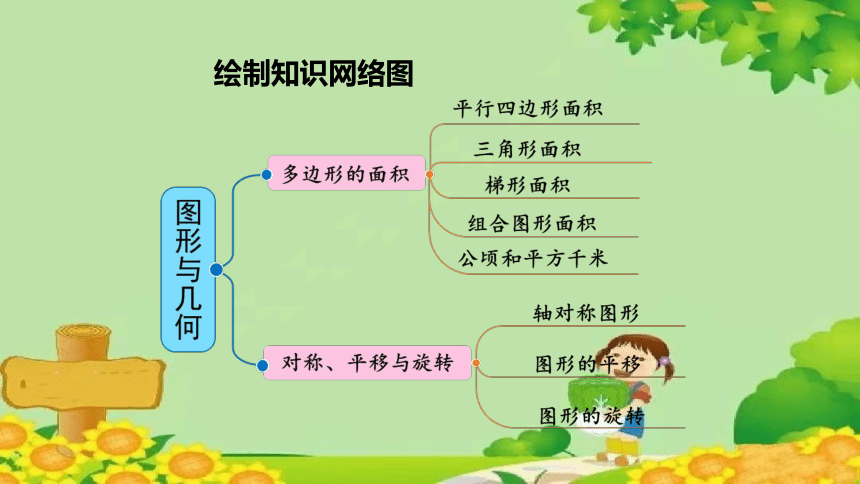 绘制知识网络图

图形与几何

多边形的面积

平行四边形面积

三角形面积

梯形面积

组合图形面积

公顷和平方千米

对称、平移与旋转

轴对称图形

图形的平移

图形的旋转